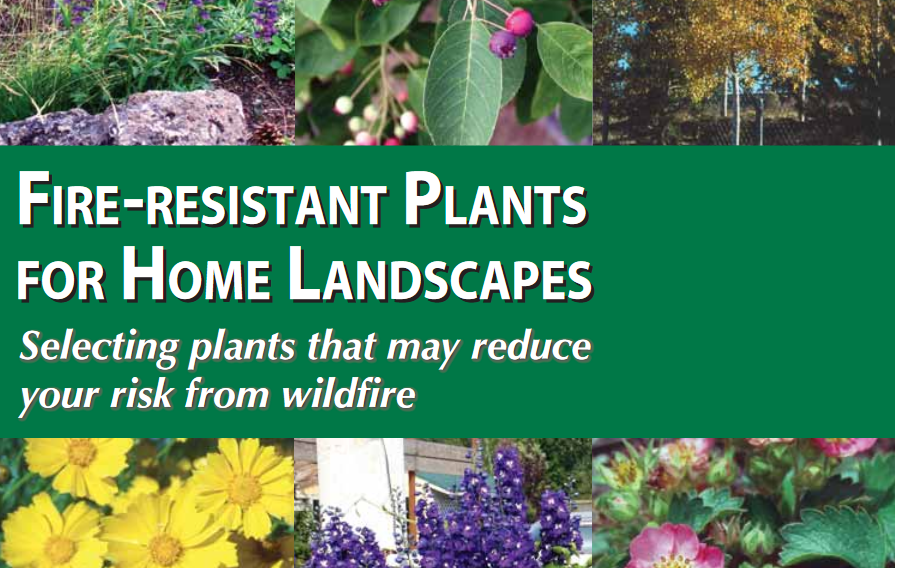 FIRE-RESISTANT PLANTS FOR HOME LANDSCAPES

Selecting plants that may reduce your risk from wildfire